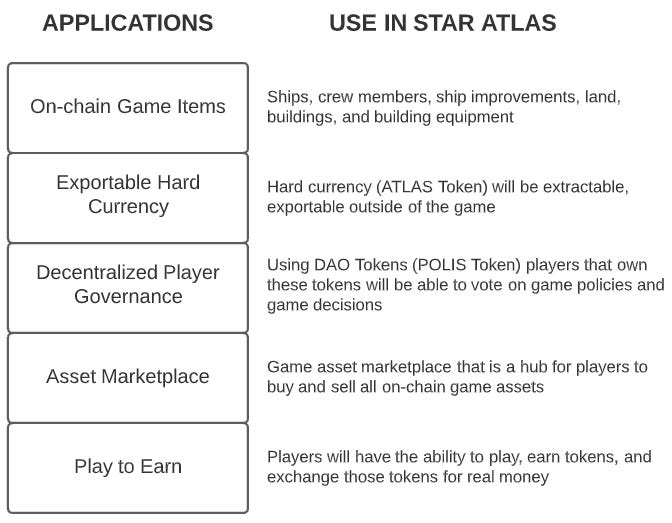 | APPLICATIONS | USE IN STAR ATLAS |
|---|---|
| On-chain Game Items | Ships, crew members, ship improvements, land, buildings, and building equipment |
| Exportable Hard Currency | Hard currency (ATLAS Token) will be extractable, exportable outside of the game |
| Decentralized Player Governance | Using DAO Tokens (POLIS Token) players that own these tokens will be able to vote on game policies and game decisions |
| Asset Marketplace | Game asset marketplace that is a hub for players to buy and sell all on-chain game assets |
| Play to Earn | Players will have the ability to play, earn tokens, and exchange those tokens for real money |